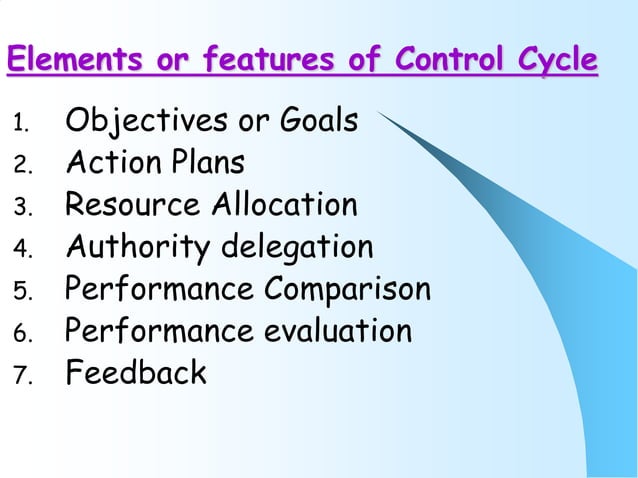 Elements or features of Control Cycle

1. Objectives or Goals
2. Action Plans
3. Resource Allocation
4. Authority delegation
5. Performance Comparison
6. Performance evaluation
7. Feedback